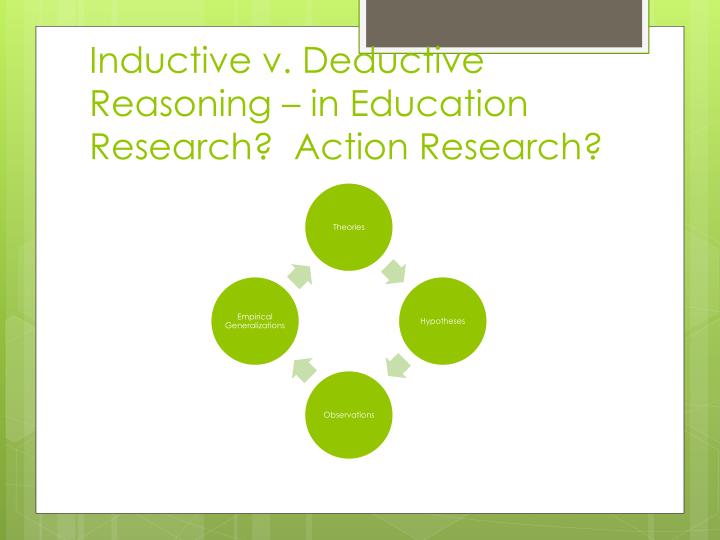 Inductive v. Deductive Reasoning – in Education Research?  Action Research?

Theories

Hypotheses

Observations

Empirical Generalizations